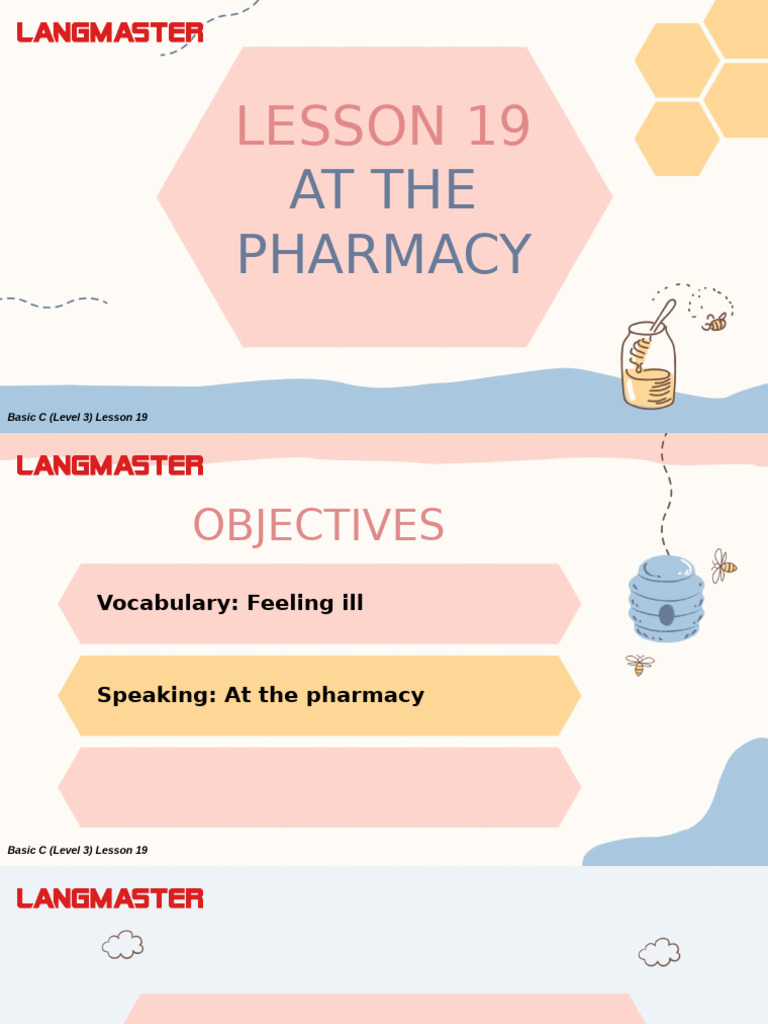 LANGMASTER

LESSON 19
AT THE PHARMACY

Basic C (Level 3) Lesson 19

LANGMASTER

OBJECTIVES

Vocabulary: Feeling ill

Speaking: At the pharmacy

Basic C (Level 3) Lesson 19

LANGMASTER